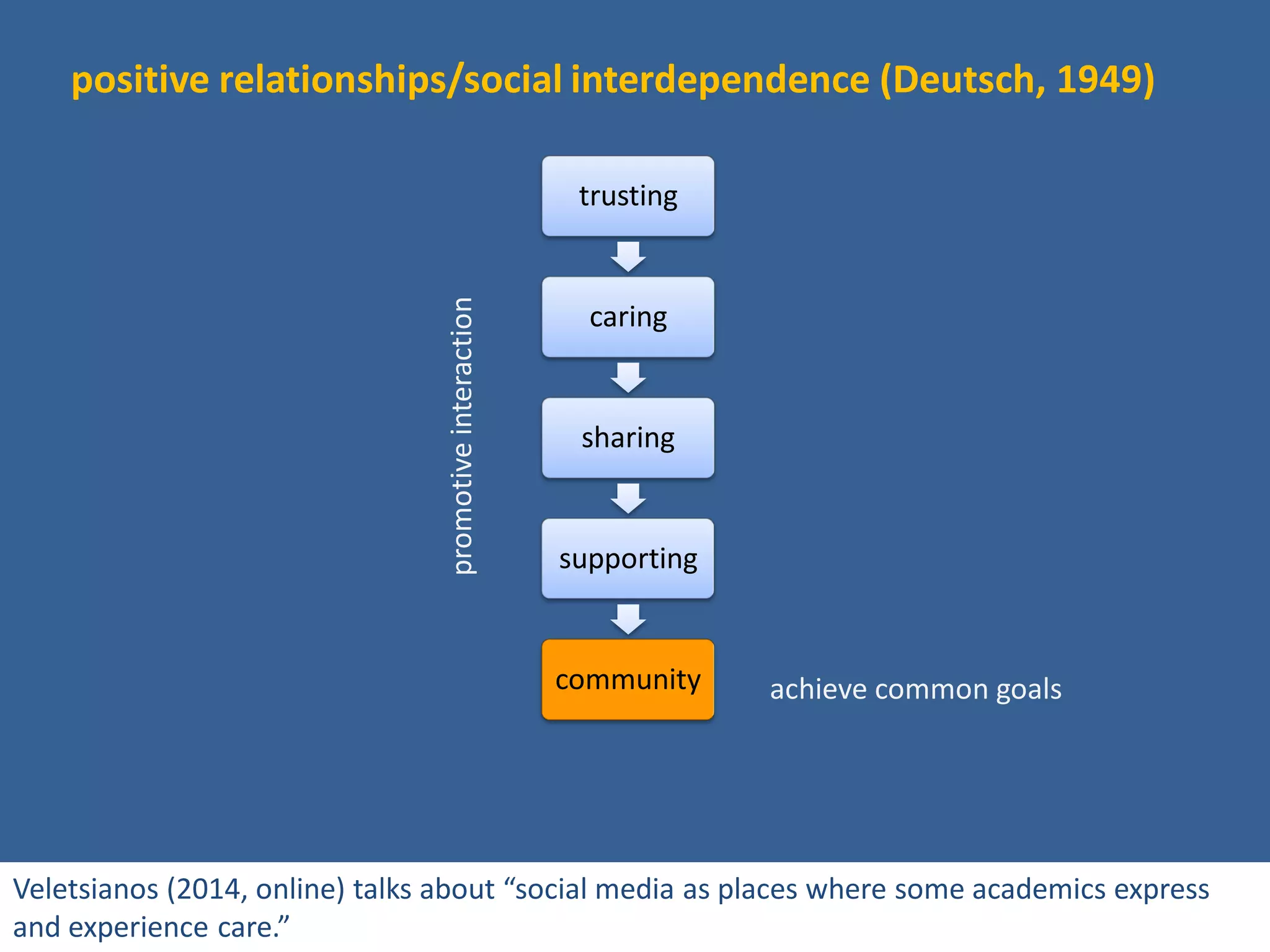 positive relationships/social interdependence (Deutsch, 1949)

promotive interaction

trusting

caring

sharing

supporting

community

achieve common goals

Veletsianos (2014, online) talks about “social media as places where some academics express and experience care.”